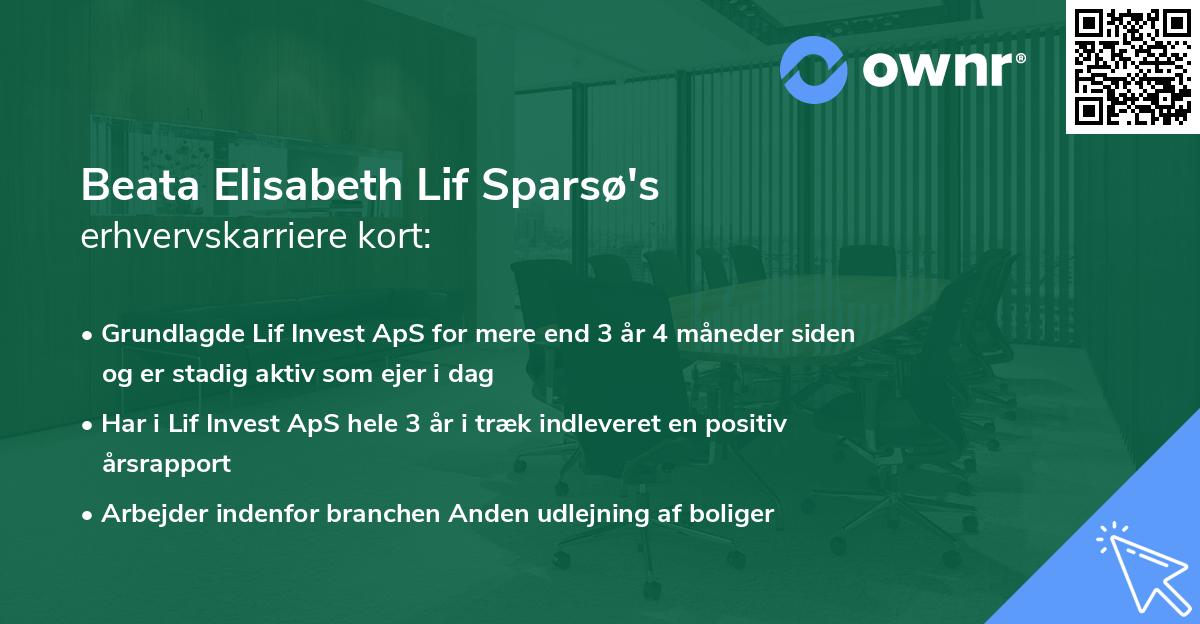 ownr®

Beata Elisabeth Lif Sparsø's
erhvervskarriere kort:

• Grundlagde Lif Invest ApS for mere end 3 år 4 måneder siden og er stadig aktiv som ejer i dag
• Har i Lif Invest ApS hele 3 år i træk indleveret en positiv årsrapport
• Arbejder indenfor branchen Anden udlejning af boliger